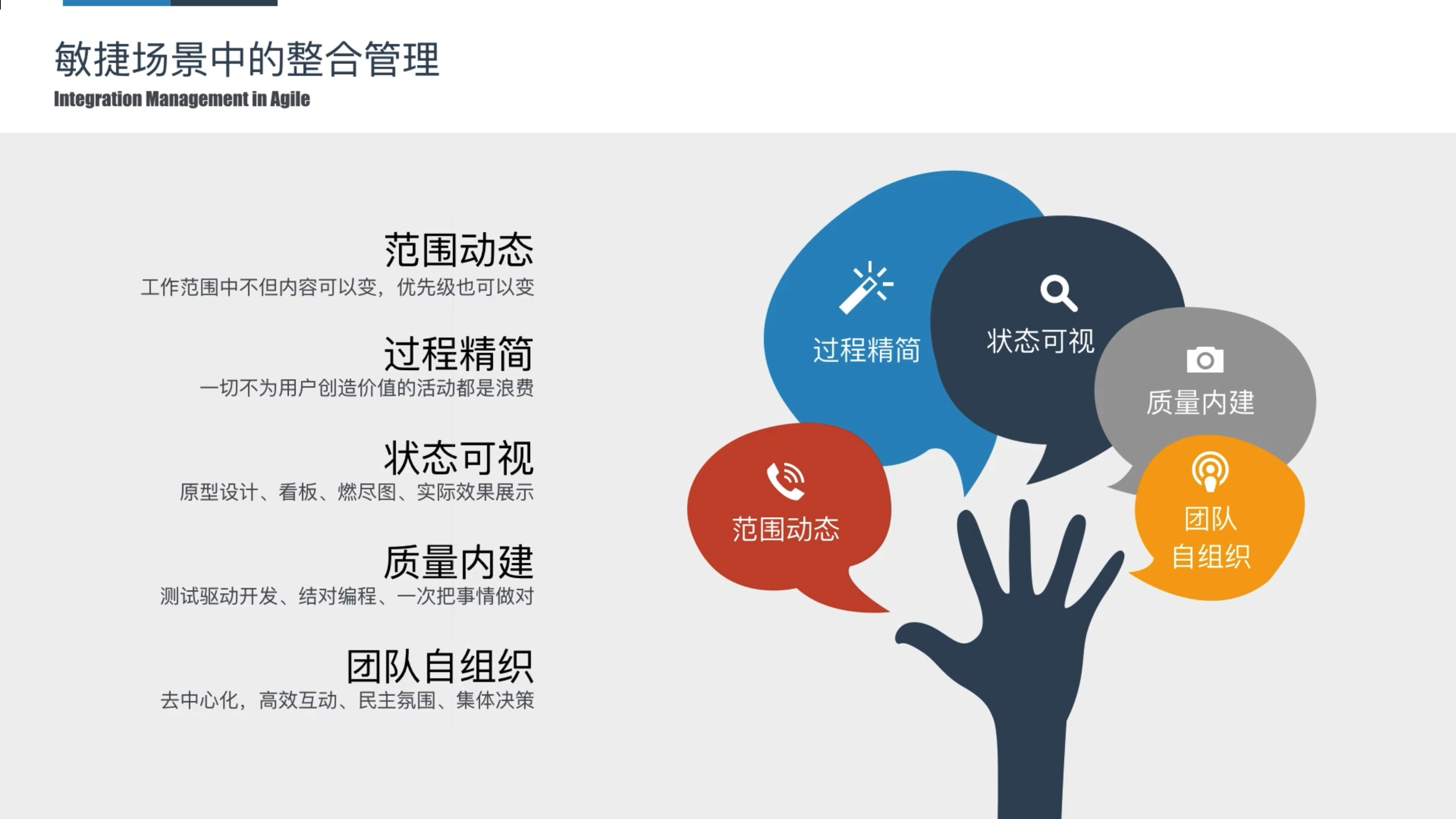 敏捷场景中的整合管理
Integration Management in Agile

范围动态
工作范围中不但内容可以变，优先级也可以变

过程精简
一切不为用户创造价值的活动都是浪费

状态可视
原型设计、看板、燃尽图、实际效果展示

质量内建
测试驱动开发、结对编程、一次把事情做对

团队自组织
去中心化，高效互动、民主氛围、集体决策

过程精简

状态可视

质量内建

范围动态

团队
自组织